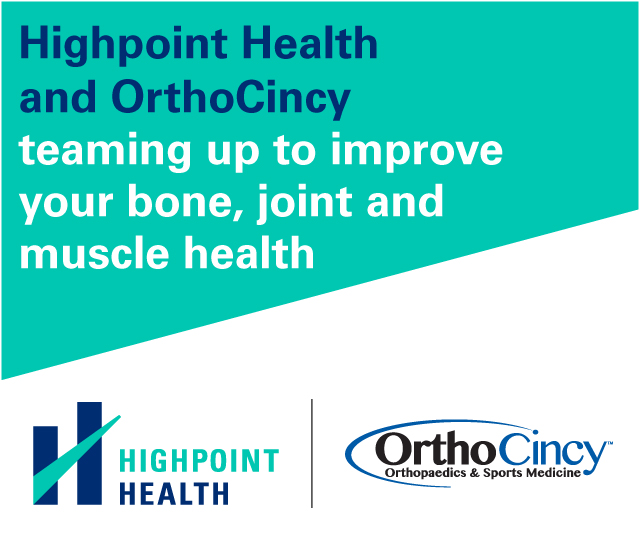 Highpoint Health and OrthoCincy teaming up to improve your bone, joint and muscle health

HIGHPOINT HEALTH

OrthoCincy™
Orthopaedics & Sports Medicine